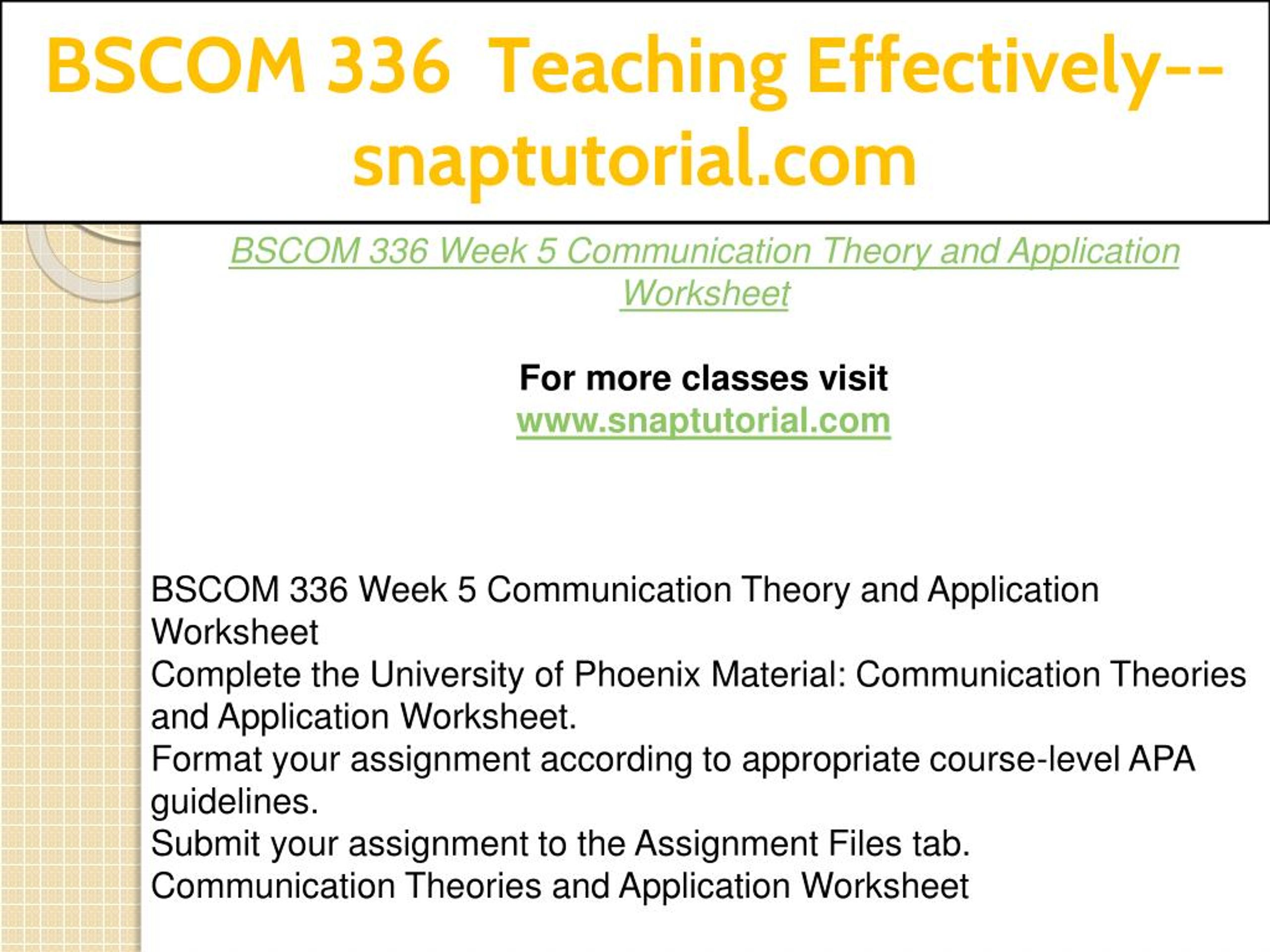 BSCOM 336 Teaching Effectively--snaptutorial.com

BSCOM 336 Week 5 Communication Theory and Application Worksheet

For more classes visit
www.snaptutorial.com

BSCOM 336 Week 5 Communication Theory and Application Worksheet
Complete the University of Phoenix Material: Communication Theories and Application Worksheet.
Format your assignment according to appropriate course-level APA guidelines.
Submit your assignment to the Assignment Files tab.
Communication Theories and Application Worksheet